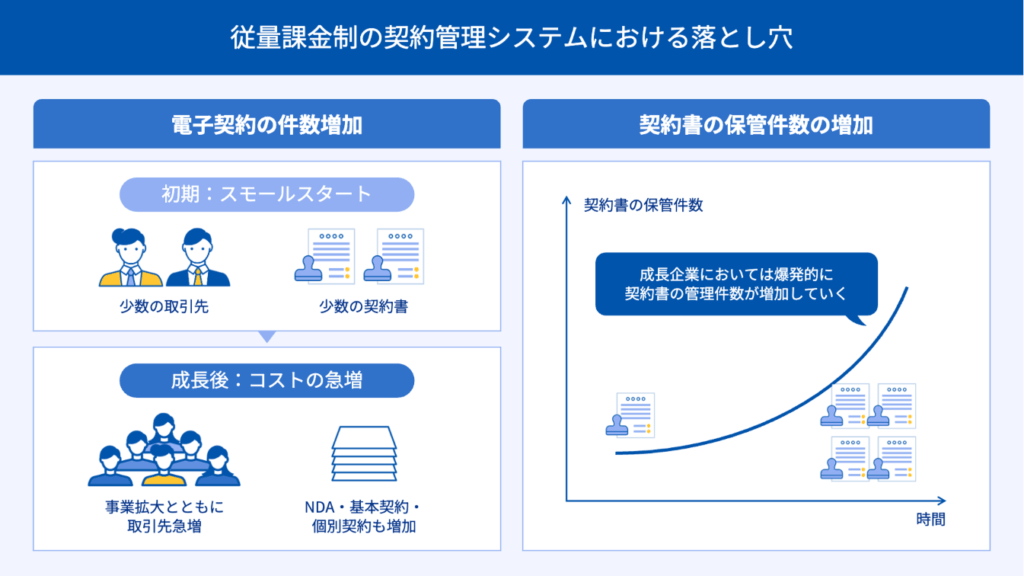 従量課金制の契約管理システムにおける落とし穴

電子契約の件数増加

初期：スモールスタート

少数の取引先

少数の契約書

成長後：コストの急増

事業拡大とともに取引先急増

NDA・基本契約・個別契約も増加

契約書の保管件数の増加

契約書の保管件数

成長企業においては爆発的に契約書の管理件数が増加していく

時間